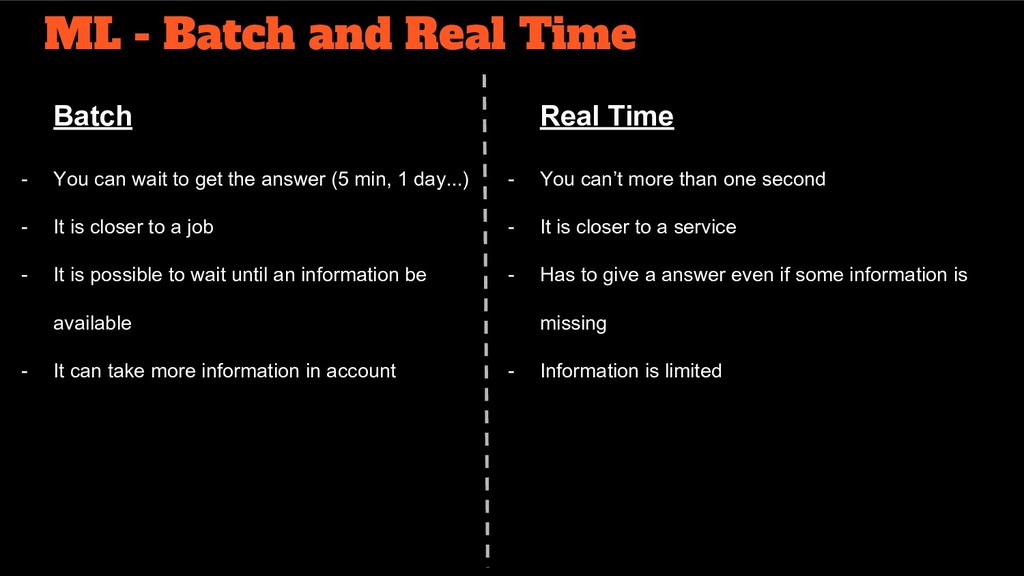 ML - Batch and Real Time

Batch

- You can wait to get the answer (5 min, 1 day...)
- It is closer to a job
- It is possible to wait until an information be available
- It can take more information in account

Real Time

- You can’t more than one second
- It is closer to a service
- Has to give a answer even if some information is missing
- Information is limited